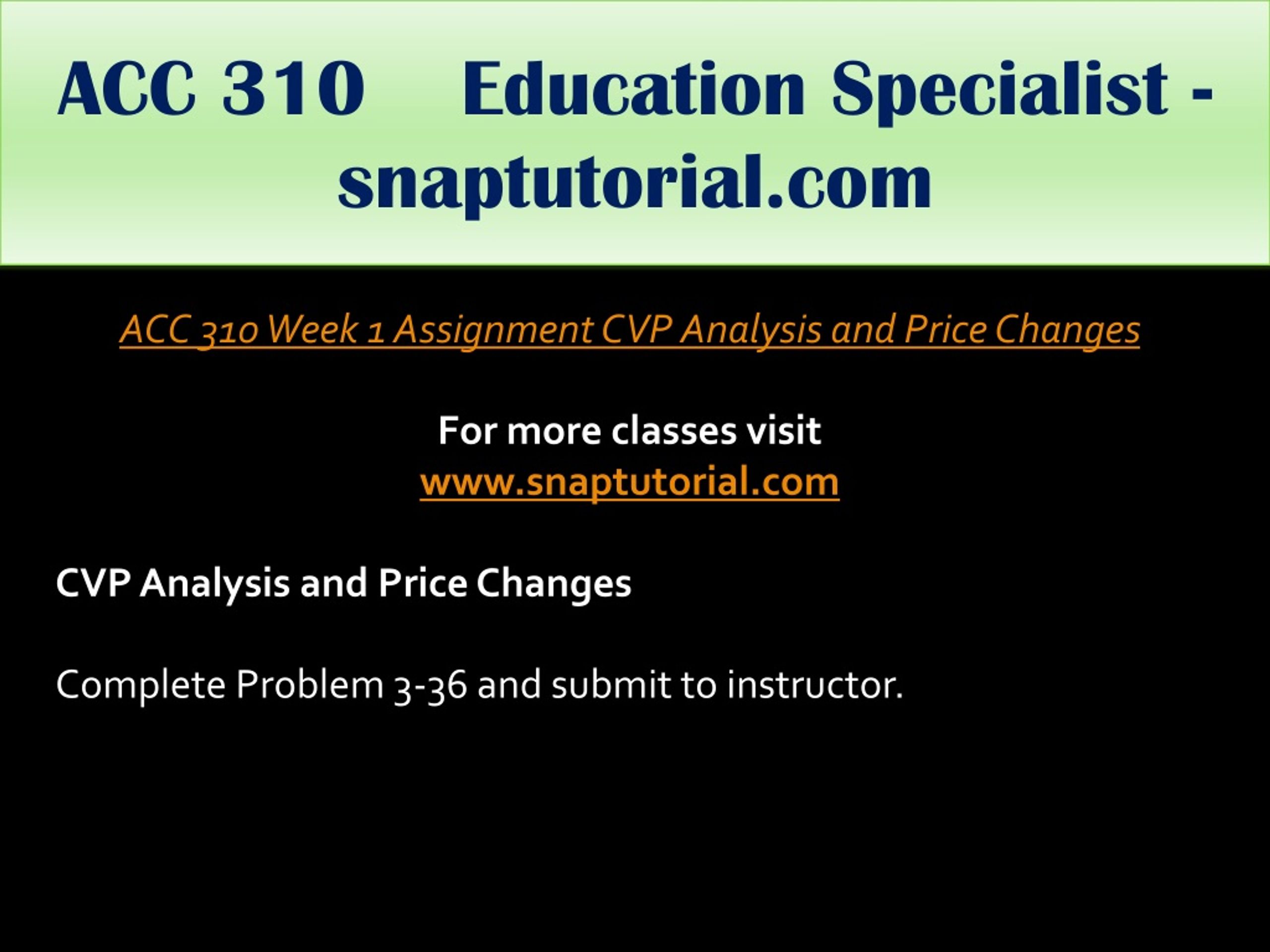 ACC 310 Education Specialist - snaptutorial.com

ACC 310 Week 1 Assignment CVP Analysis and Price Changes

For more classes visit
www.snaptutorial.com

CVP Analysis and Price Changes

Complete Problem 3-36 and submit to instructor.